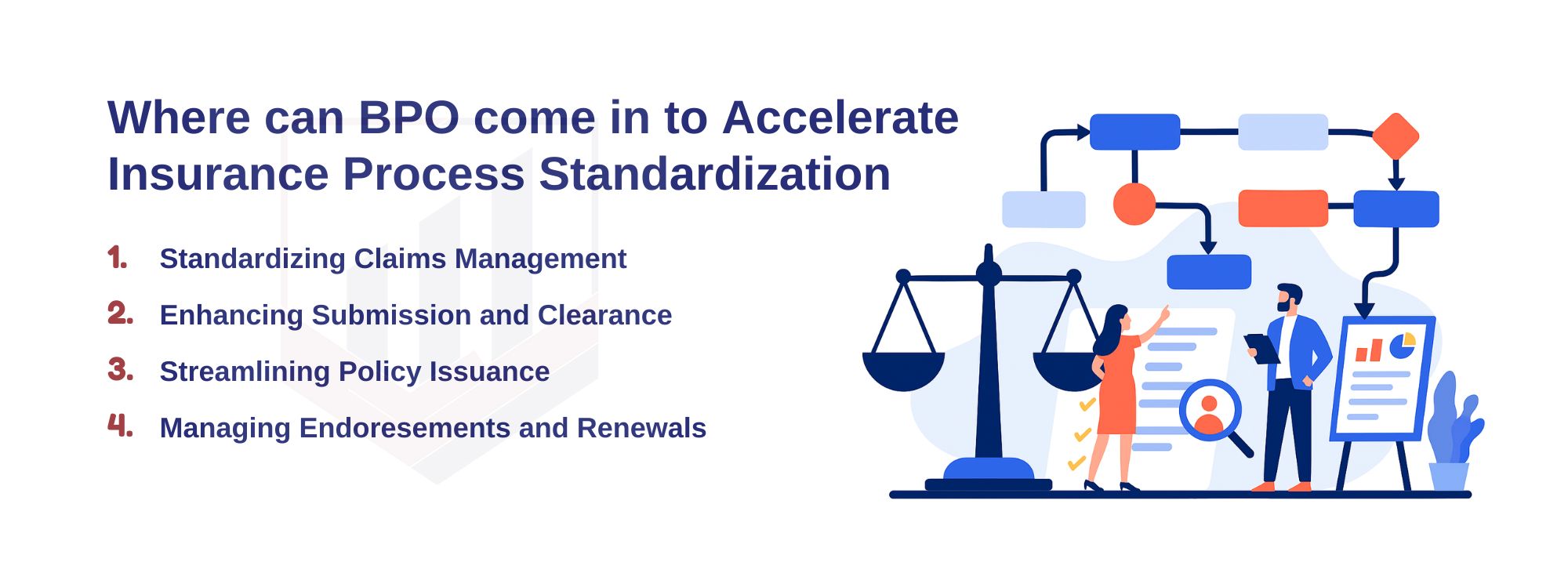 Where can BPO come in to Accelerate Insurance Process Standardization

1. Standardizing Claims Management

2. Enhancing Submission and Clearance

3. Streamlining Policy Issuance

4. Managing Endoresements and Renewals